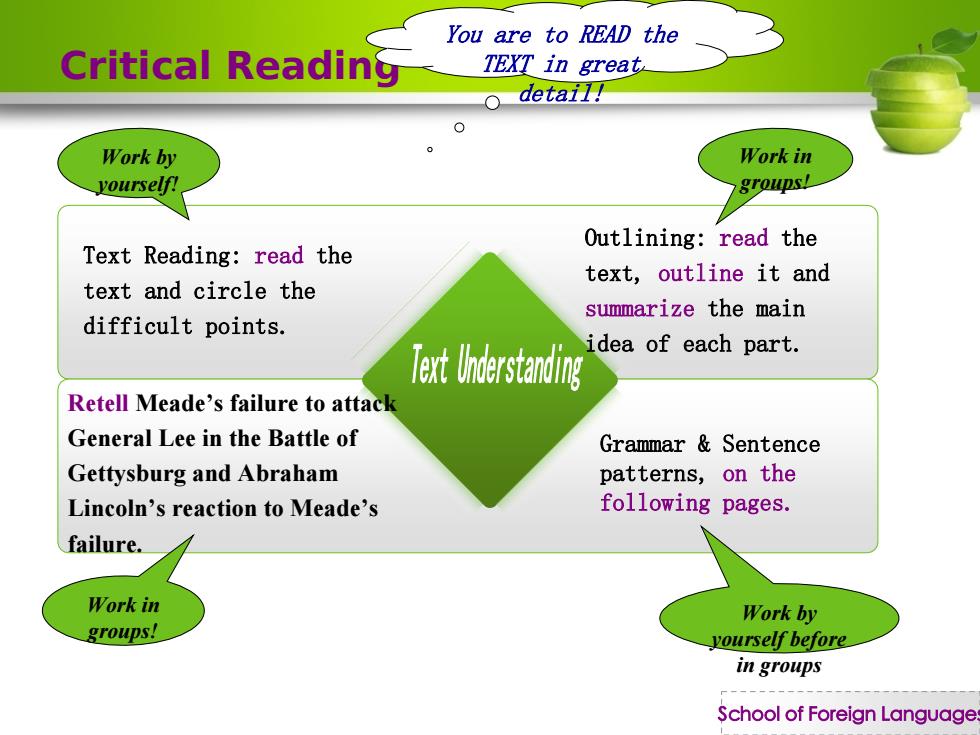 Critical Reading

You are to READ the TEXT in great detail!

Work by yourself!

Work in groups!

Text Reading: read the text and circle the difficult points.

Outlining: read the text, outline it and summarize the main idea of each part.

Text Understanding

Retell Meade's failure to attack General Lee in the Battle of Gettysburg and Abraham Lincoln's reaction to Meade's failure.

Grammar & Sentence patterns, on the following pages.

Work in groups!

Work by yourself before in groups

School of Foreign Languages